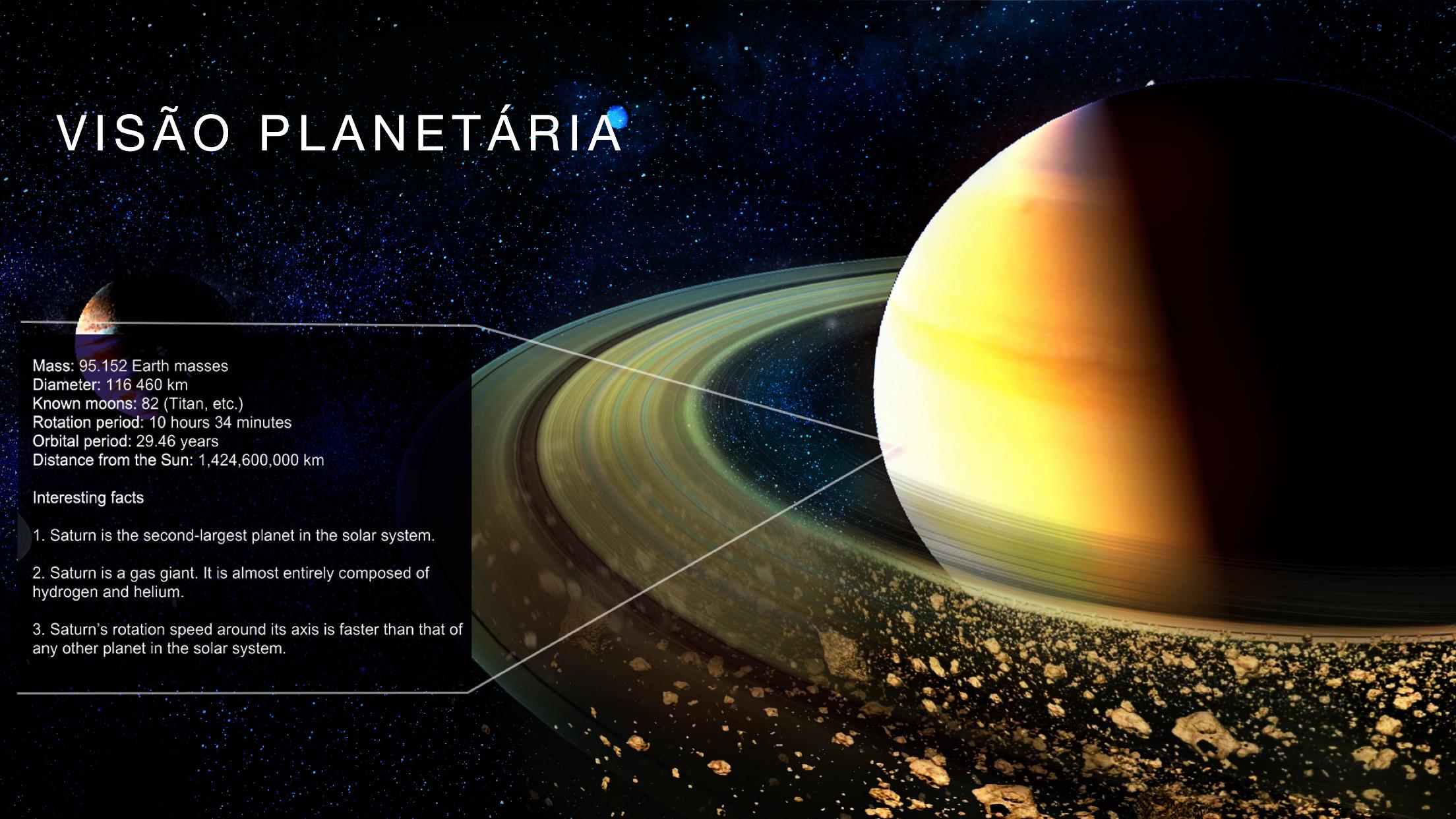 VISÃO PLANETÁRIA

Mass: 95.152 Earth masses
Diameter: 116 460 km
Known moons: 82 (Titan, etc.)
Rotation period: 10 hours 34 minutes
Orbital period: 29.46 years
Distance from the Sun: 1,424,600,000 km

Interesting facts

1. Saturn is the second-largest planet in the solar system.

2. Saturn is a gas giant. It is almost entirely composed of hydrogen and helium.

3. Saturn's rotation speed around its axis is faster than that of any other planet in the solar system.